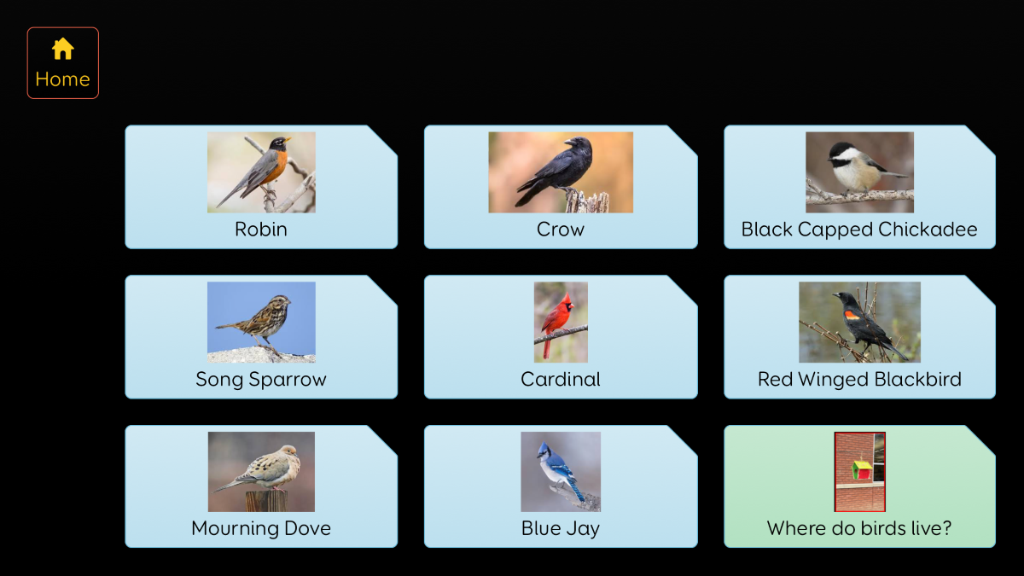 Home

Robin

Crow

Black Capped Chickadee

Song Sparrow

Cardinal

Red Winged Blackbird

Mourning Dove

Blue Jay

Where do birds live?